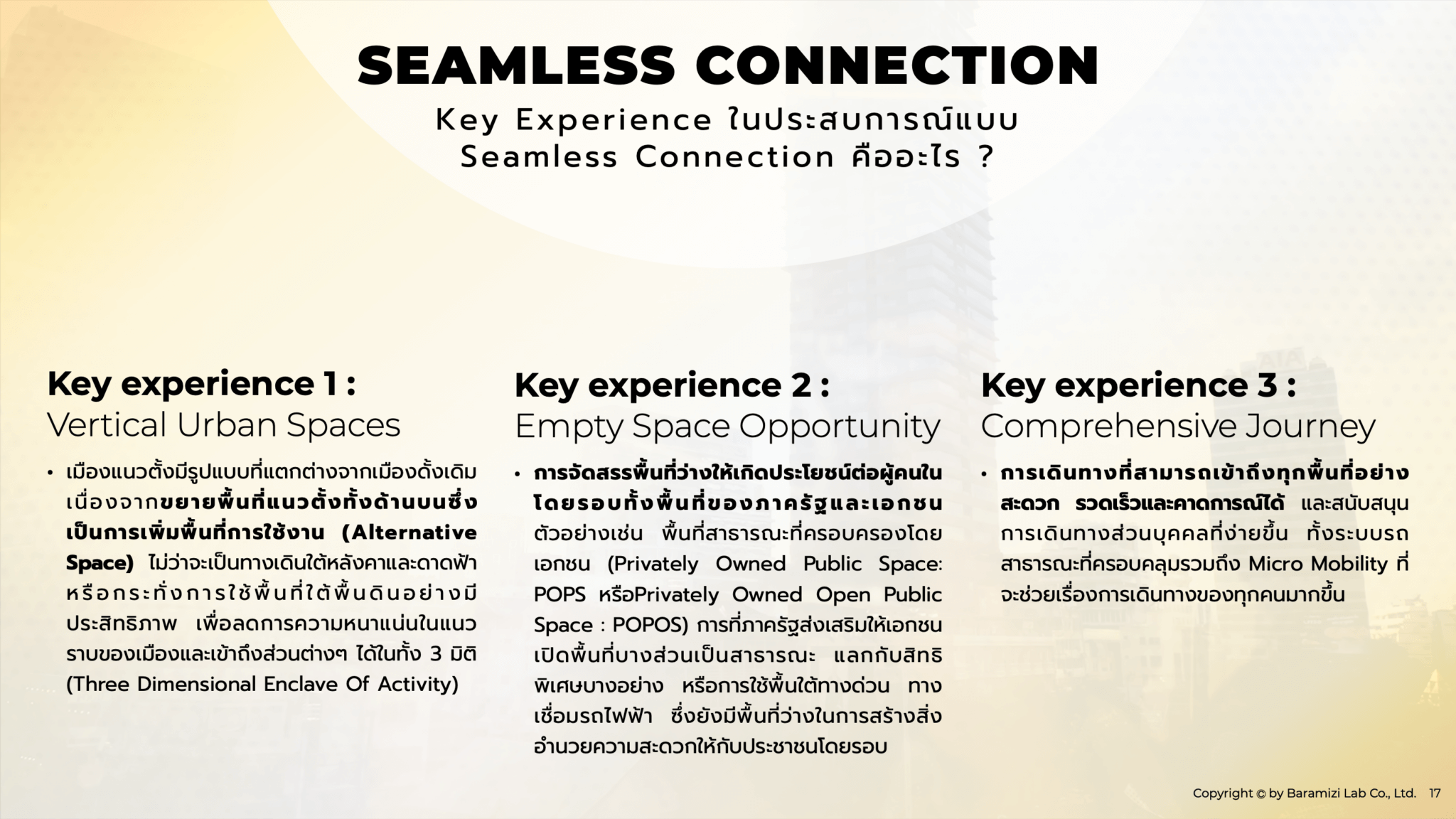 SEAMLESS CONNECTION

Key Experience ในประสบการณ์แบบ Seamless Connection คืออะไร ?

Key experience 1 :
Vertical Urban Spaces

• เมืองแนวตั้งมีรูปแบบที่แตกต่างจากเมืองดั้งเดิม เนื่องจากขยายพื้นที่แนวตั้งทั้งด้านบนซึ่งเป็นการเพิ่มพื้นที่การใช้งาน (Alternative Space) ไม่ว่าจะเป็นทางเดินใต้หลังคาและดาดฟ้า หรือกระทั่งการใช้พื้นที่ใต้พื้นดินอย่างมีประสิทธิภาพ เพื่อลดการความหนาแน่นในแนวราบของเมืองและเข้าถึงส่วนต่างๆ ได้ในทั้ง 3 มิติ (Three Dimensional Enclave Of Activity)

Key experience 2 :
Empty Space Opportunity

• การจัดสรรพื้นที่ว่างให้เกิดประโยชน์ต่อผู้คนในโดยรอบทั้งพื้นที่ของภาครัฐและเอกชน ตัวอย่างเช่น พื้นที่สาธารณะที่ครอบครองโดยเอกชน (Privately Owned Public Space: POPS หรือPrivately Owned Open Public Space : POPOS) การที่ภาครัฐส่งเสริมให้เอกชนเปิดพื้นที่บางส่วนเป็นสาธารณะ แลกกับสิทธิพิเศษบางอย่าง หรือการใช้พื้นใต้ทางด่วน ทางเชื่อมรถไฟฟ้า ซึ่งยังมีพื้นที่ว่างในการสร้างสิ่งอำนวยความสะดวกให้กับประชาชนโดยรอบ

Key experience 3 :
Comprehensive Journey

• การเดินทางที่สามารถเข้าถึงทุกพื้นที่อย่างสะดวก รวดเร็วและคาดการณ์ได้ และสนับสนุนการเดินทางส่วนบุคคลที่ง่ายขึ้น ทั้งระบบรถสาธารณะที่ครอบคลุมรวมถึง Micro Mobility ที่จะช่วยเรื่องการเดินทางของทุกคนมากขึ้น

Copyright © by Baramizi Lab Co., Ltd. 17